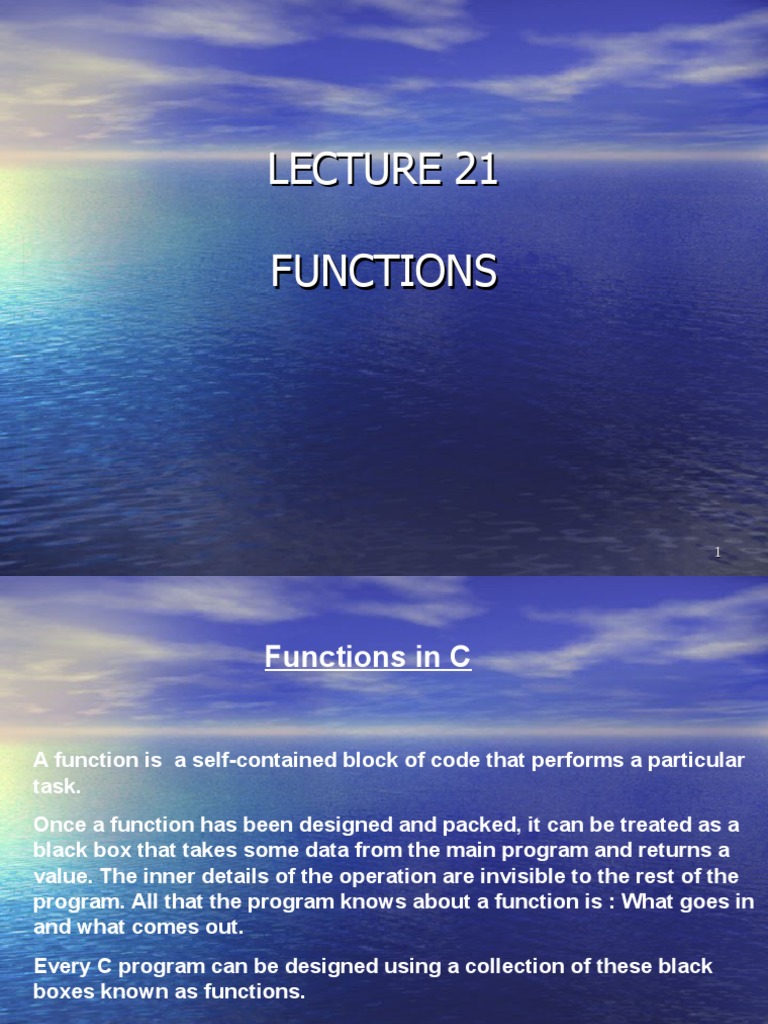 LECTURE 21

FUNCTIONS

1

Functions in C

A function is a self-contained block of code that performs a particular task.

Once a function has been designed and packed, it can be treated as a black box that takes some data from the main program and returns a value. The inner details of the operation are invisible to the rest of the program. All that the program knows about a function is : What goes in and what comes out.

Every C program can be designed using a collection of these black boxes known as functions.